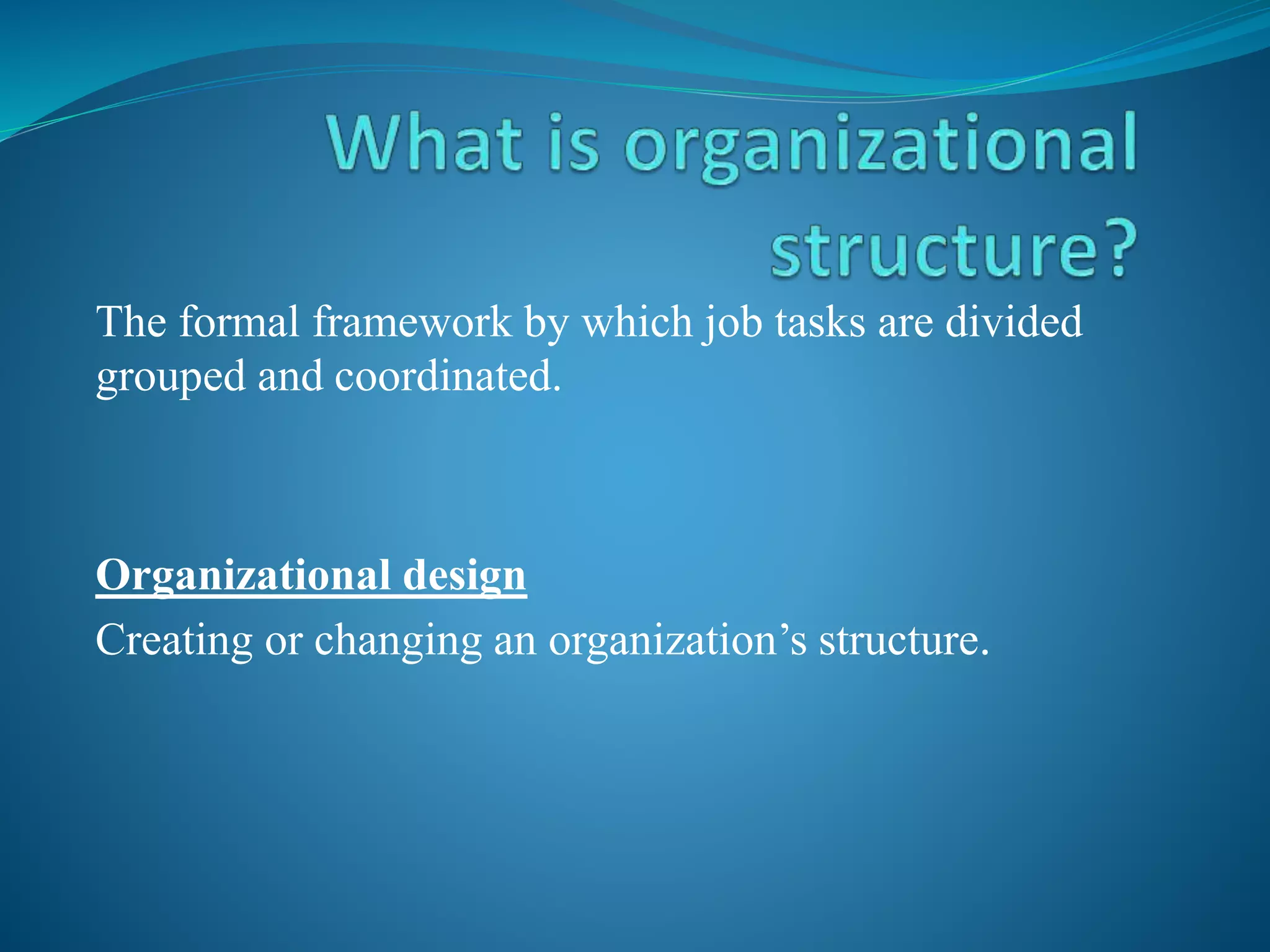 What is organizational structure?

The formal framework by which job tasks are divided grouped and coordinated.

Organizational design

Creating or changing an organization’s structure.